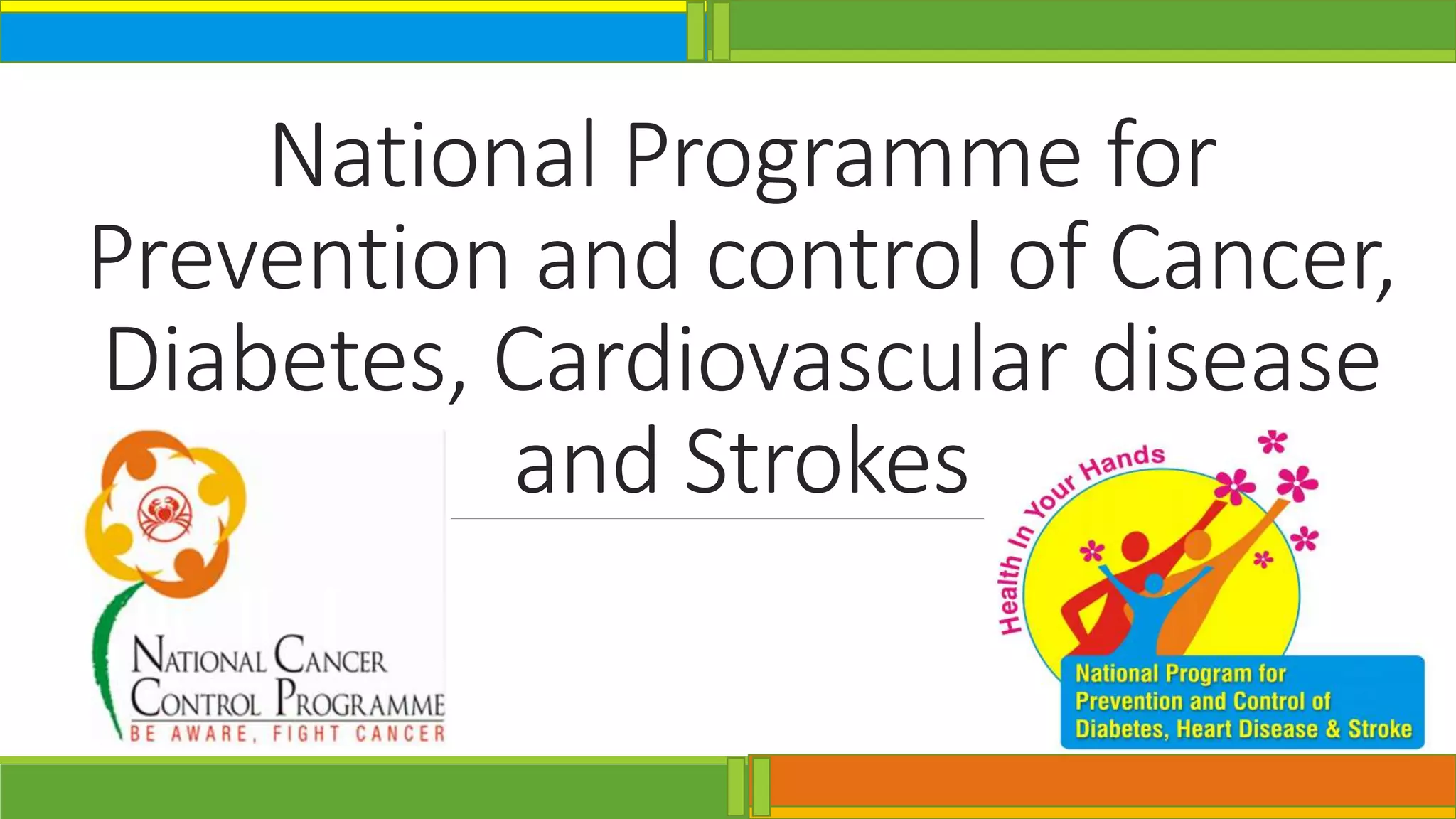 National Programme for Prevention and control of Cancer, Diabetes, Cardiovascular disease and Strokes

NATIONAL CANCER CONTROL PROGRAMME
BE AWARE, FIGHT CANCER

Health In Your Hands

National Program for Prevention and Control of Diabetes, Heart Disease & Stroke